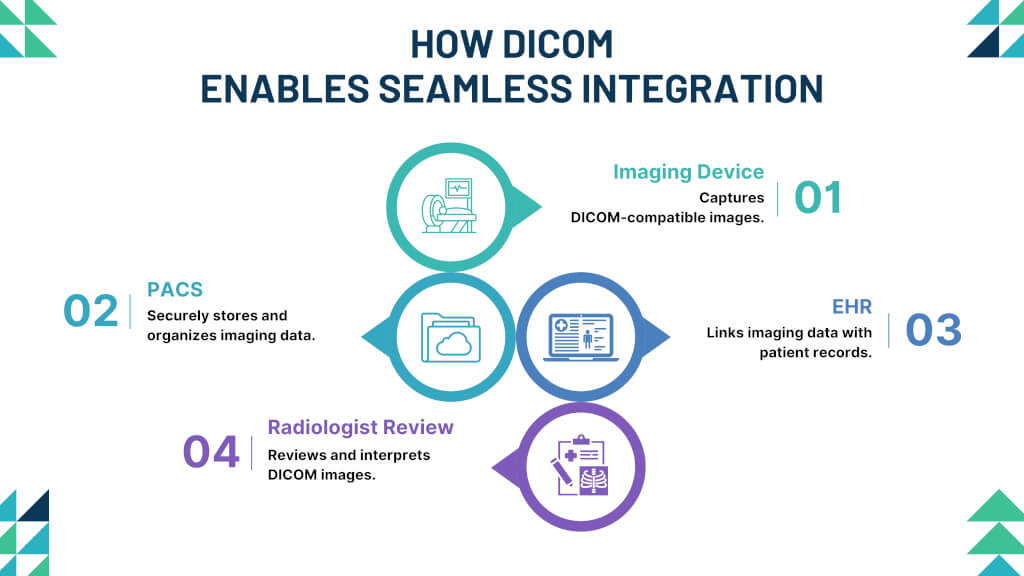 HOW DICOM
ENABLES SEAMLESS INTEGRATION

Imaging Device
Captures DICOM-compatible images.
01

02
PACS
Securely stores and organizes imaging data.

EHR
Links imaging data with patient records.
03

04
Radiologist Review
Reviews and interprets DICOM images.